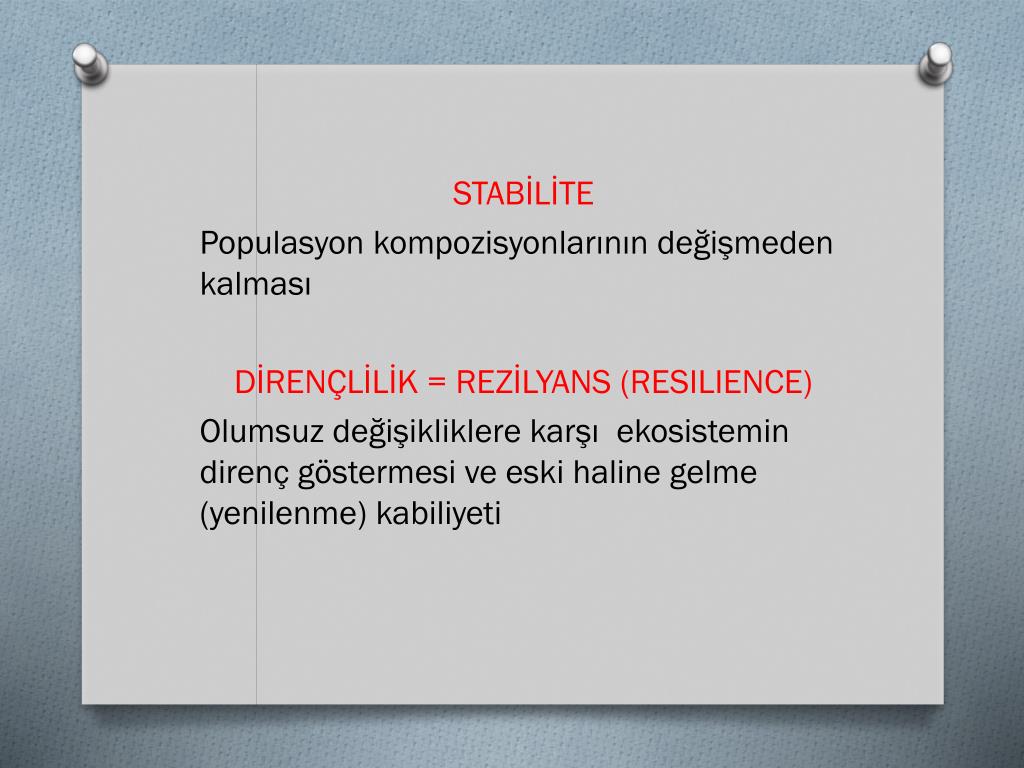 STABİLİTE

Populasyon kompozisyonlarının değişmeden kalması

DİRENÇLİLİK = REZİLYANS (RESILIENCE)

Olumsuz değişikliklere karşı ekosistemin direnç göstermesi ve eski haline gelme (yenilenme) kabiliyeti